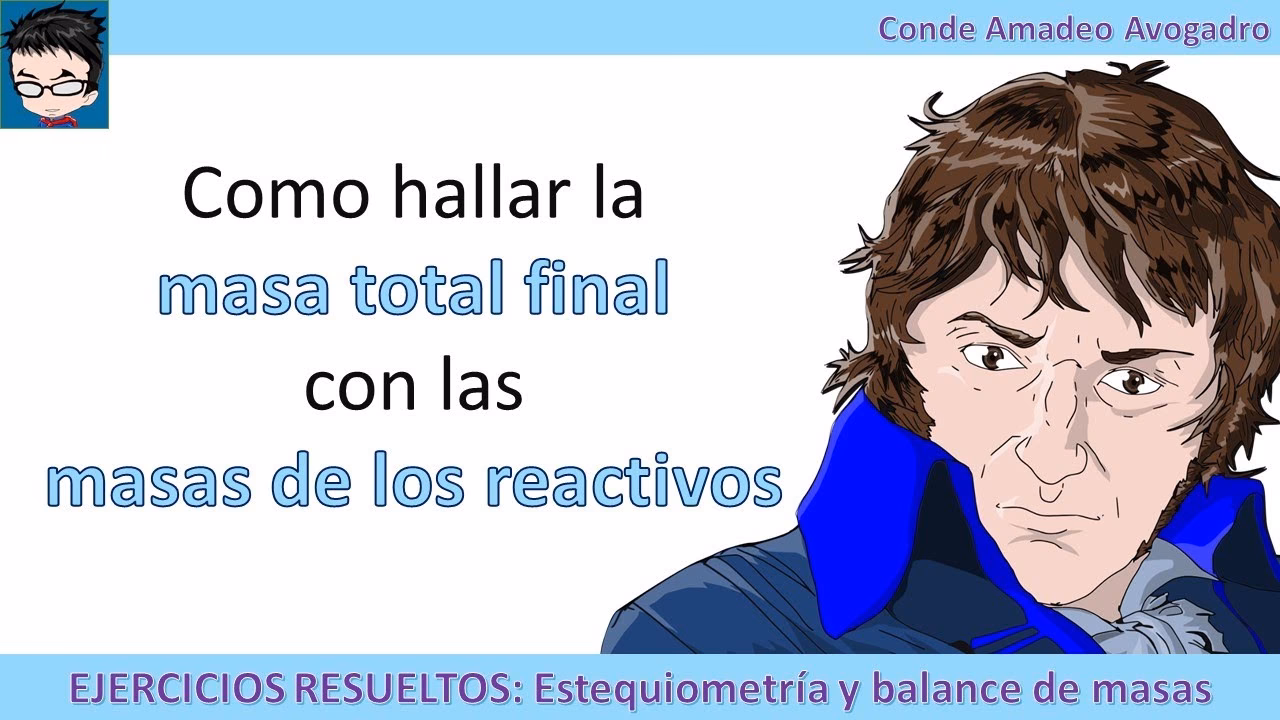 Conde Amadeo Avogadro

Como hallar la
masa total final
con las
masas de los reactivos

EJERCICIOS RESUELTOS: Estequiometría y balance de masas